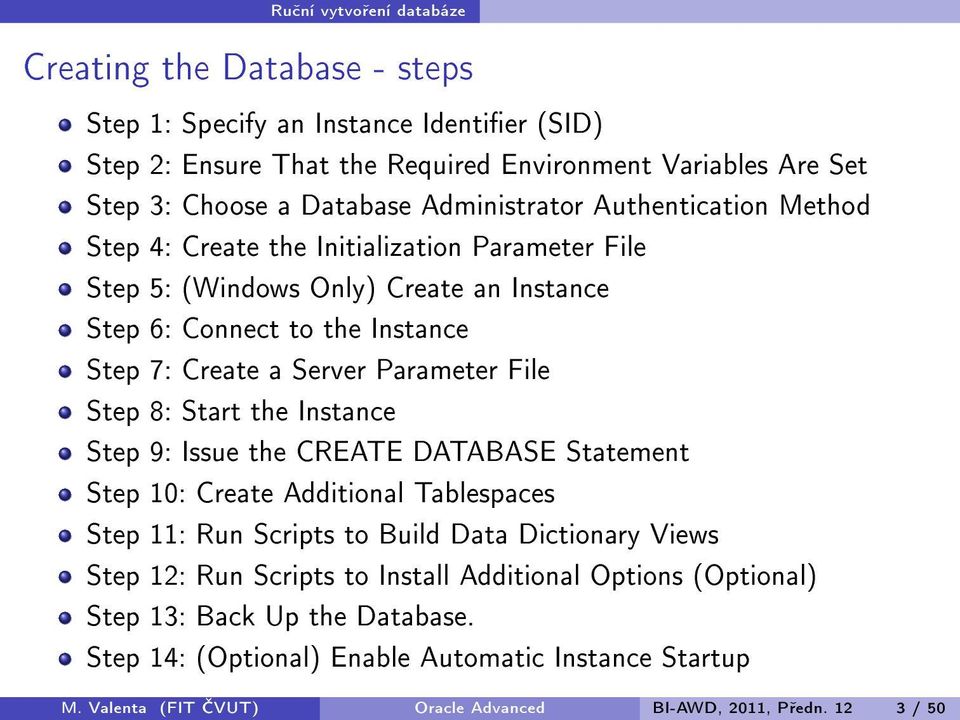 Ruční vytvoření databáze

Creating the Database - steps

- Step 1: Specify an Instance Identifier (SID)
- Step 2: Ensure That the Required Environment Variables Are Set
- Step 3: Choose a Database Administrator Authentication Method
- Step 4: Create the Initialization Parameter File
- Step 5: (Windows Only) Create an Instance
- Step 6: Connect to the Instance
- Step 7: Create a Server Parameter File
- Step 8: Start the Instance
- Step 9: Issue the CREATE DATABASE Statement
- Step 10: Create Additional Tablespaces
- Step 11: Run Scripts to Build Data Dictionary Views
- Step 12: Run Scripts to Install Additional Options (Optional)
- Step 13: Back Up the Database.
- Step 14: (Optional) Enable Automatic Instance Startup

M. Valenta (FIT ČVUT) Oracle Advanced BI-AWD, 2011, Předn. 12 3 / 50